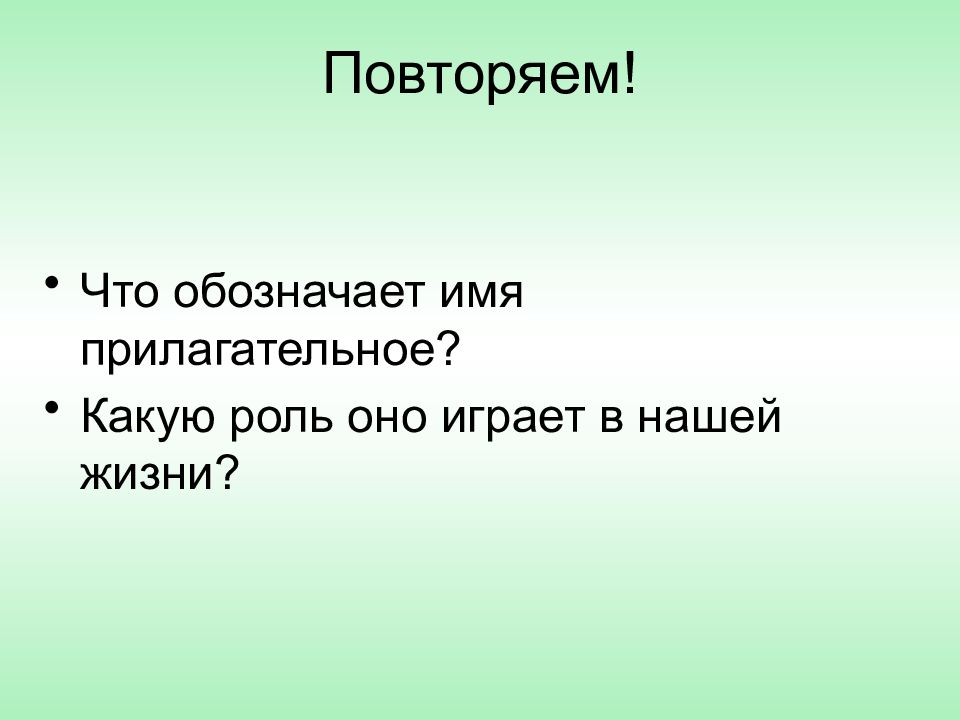 Повторяем!

• Что обозначает имя прилагательное?
• Какую роль оно играет в нашей жизни?